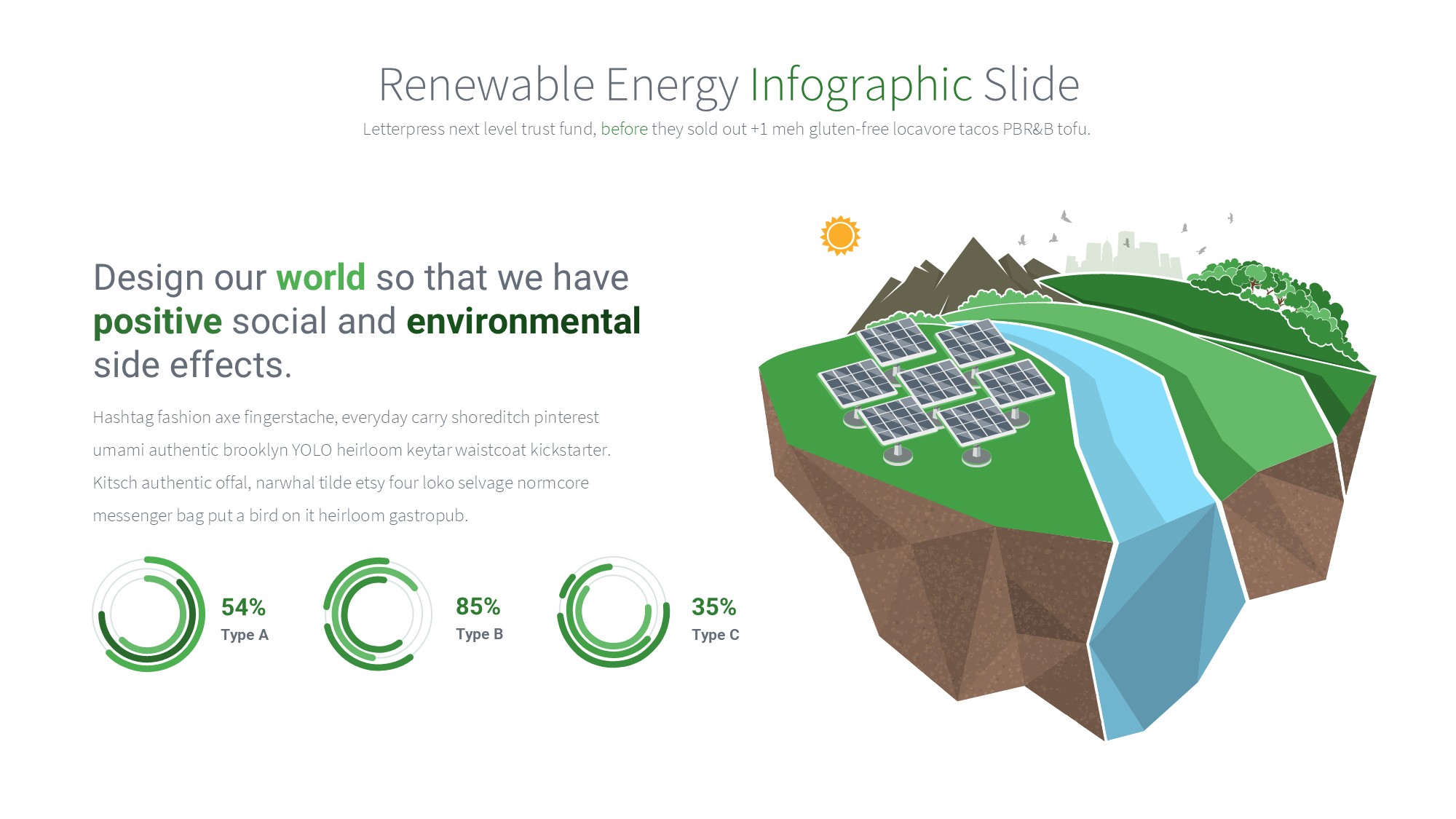 Renewable Energy Infographic Slide

Letterpress next level trust fund, before they sold out +1 meh gluten-free locavore tacos PBR&B tofu.

Design our world so that we have positive social and environmental side effects.

Hashtag fashion axe fingerstache, everyday carry shoreditch pinterest umami authentic brooklyn YOLO heirloom keytar waistcoat kickstarter. Kitsch authentic offal, narwhal tilde etsy four loko selvage normcore messenger bag put a bird on it heirloom gastropub.

54%
Type A

85%
Type B

35%
Type C